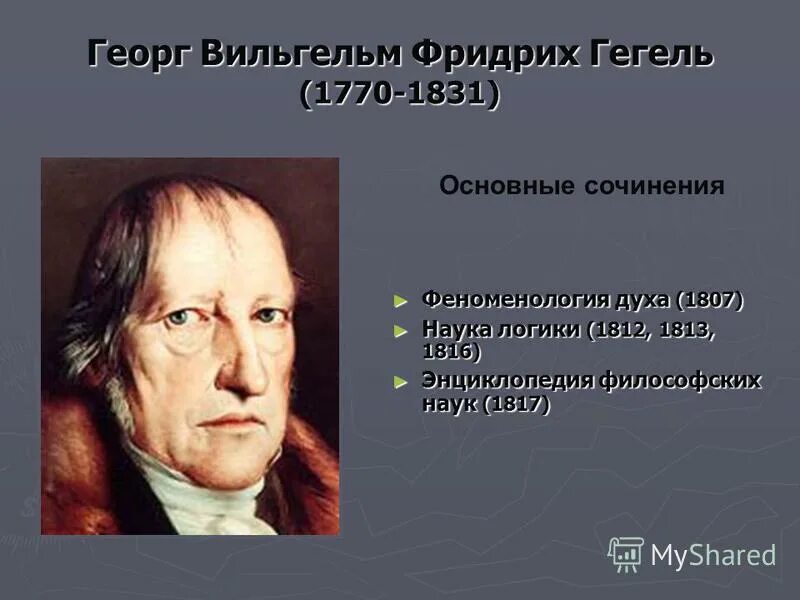 Георг Вильгельм Фридрих Гегель
(1770-1831)

Основные сочинения

► Феноменология духа (1807)
► Наука логики (1812, 1813, 1816)
► Энциклопедия философских наук (1817)

MyShared